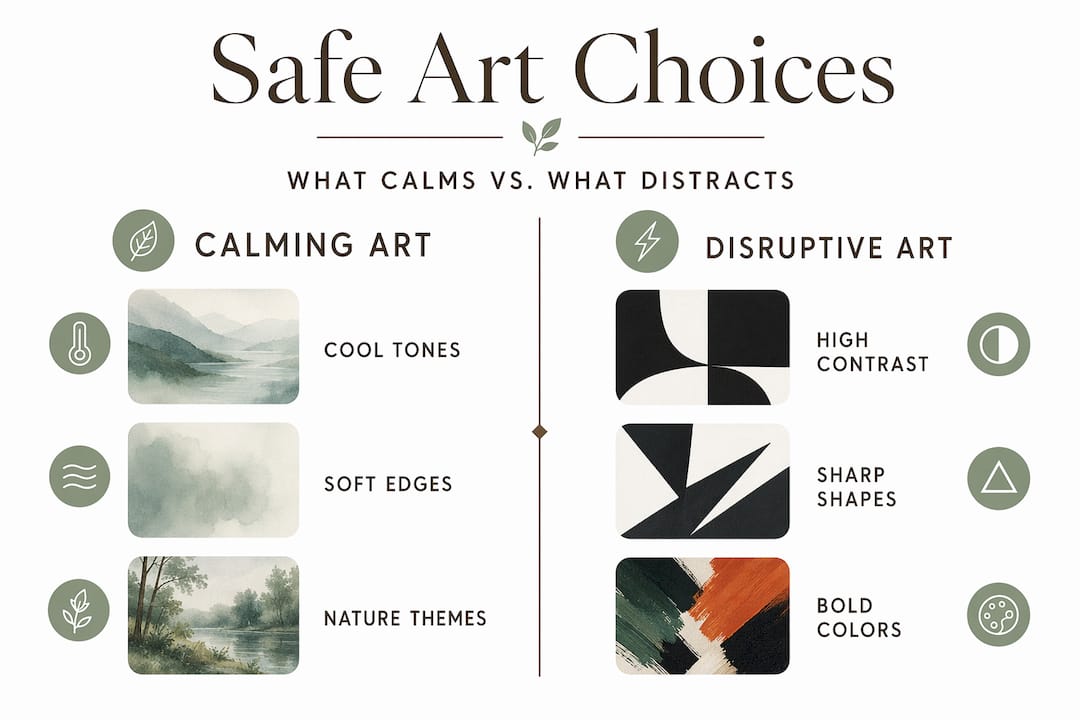 Safe Art Choices

WHAT CALMS VS. WHAT DISTRACTS

CALMING ART

COOL TONES

SOFT EDGES

NATURE THEMES

DISRUPTIVE ART

HIGH CONTRAST

SHARP SHAPES

BOLD COLORS